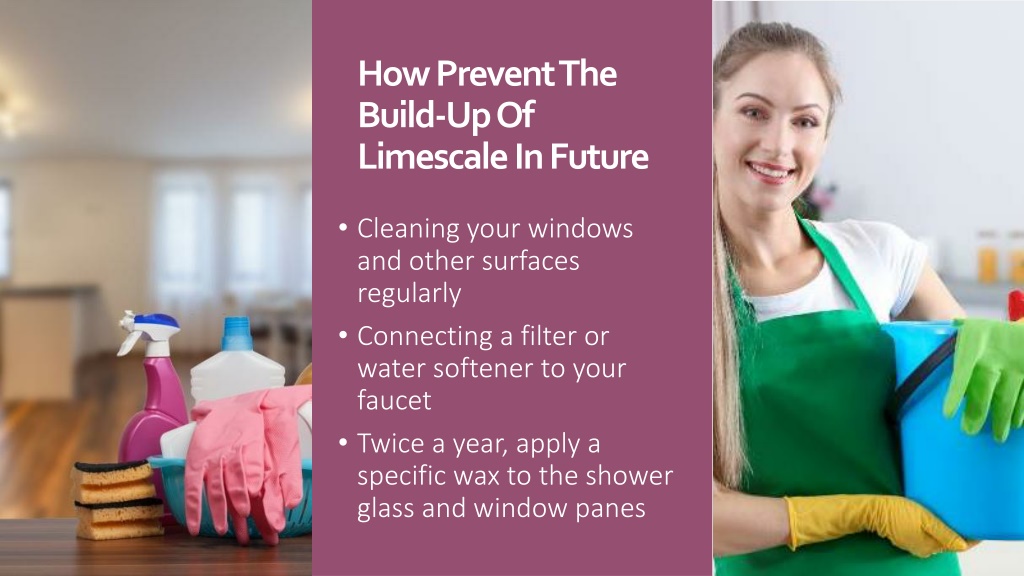 How Prevent The Build-Up Of Limescale In Future

• Cleaning your windows and other surfaces regularly

• Connecting a filter or water softener to your faucet

• Twice a year, apply a specific wax to the shower glass and window panes